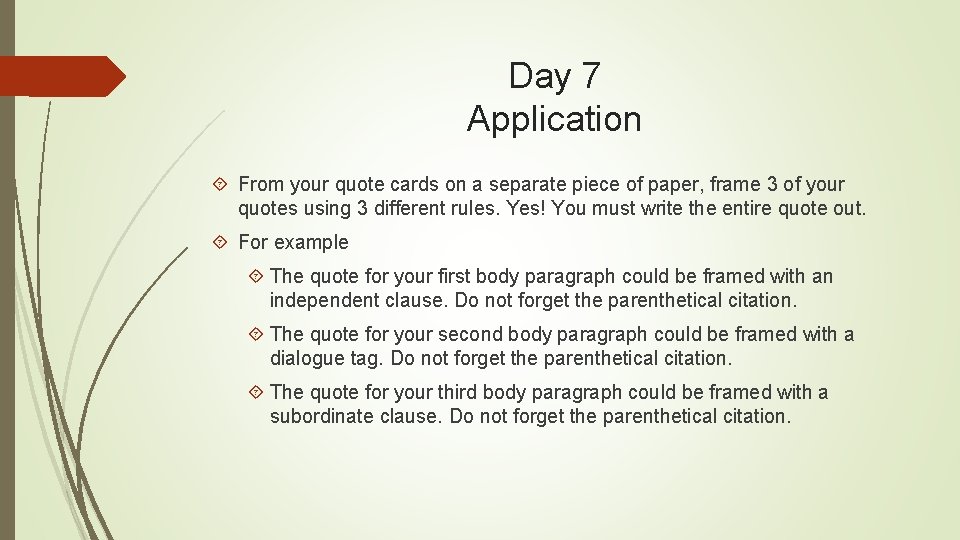 Day 7
Application

From your quote cards on a separate piece of paper, frame 3 of your quotes using 3 different rules. Yes! You must write the entire quote out.

For example

The quote for your first body paragraph could be framed with an independent clause. Do not forget the parenthetical citation.

The quote for your second body paragraph could be framed with a dialogue tag. Do not forget the parenthetical citation.

The quote for your third body paragraph could be framed with a subordinate clause. Do not forget the parenthetical citation.